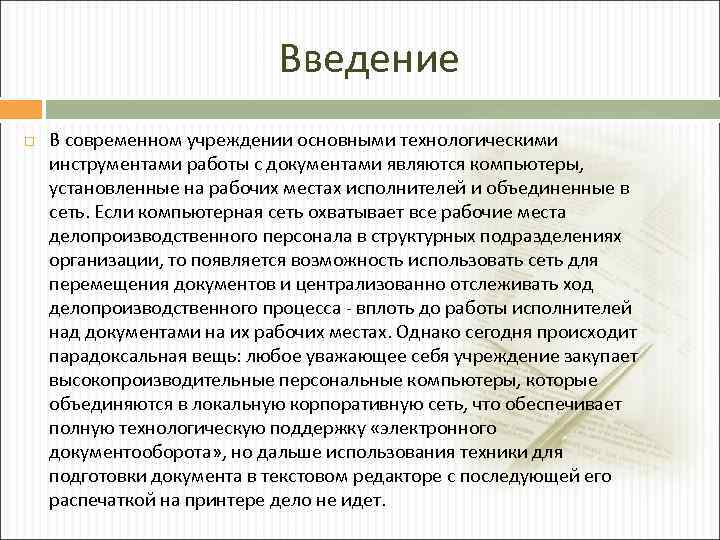 Введение

В современном учреждении основными технологическими инструментами работы с документами являются компьютеры, установленные на рабочих местах исполнителей и объединенные в сеть. Если компьютерная сеть охватывает все рабочие места делопроизводственного персонала в структурных подразделениях организации, то появляется возможность использовать сеть для перемещения документов и централизованно отслеживать ход делопроизводственного процесса - вплоть до работы исполнителей над документами на их рабочих местах. Однако сегодня происходит парадоксальная вещь: любое уважающее себя учреждение закупает высокопроизводительные персональные компьютеры, которые объединяются в локальную корпоративную сеть, что обеспечивает полную технологическую поддержку «электронного документооборота», но дальше использования техники для подготовки документа в текстовом редакторе с последующей его распечаткой на принтере дело не идет.